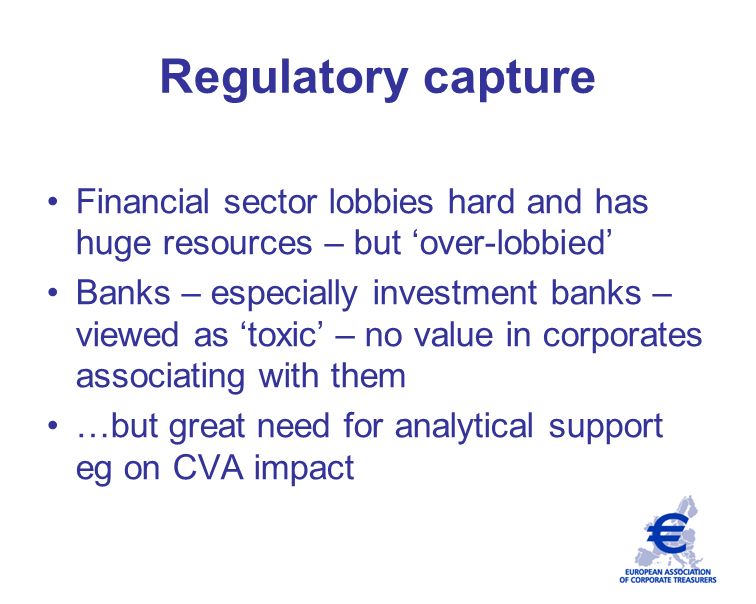 Regulatory capture

• Financial sector lobbies hard and has huge resources – but ‘over-lobbied’
• Banks – especially investment banks – viewed as ‘toxic’ – no value in corporates associating with them
• …but great need for analytical support eg on CVA impact

€
EUROPEAN ASSOCIATION OF CORPORATE TREASURERS